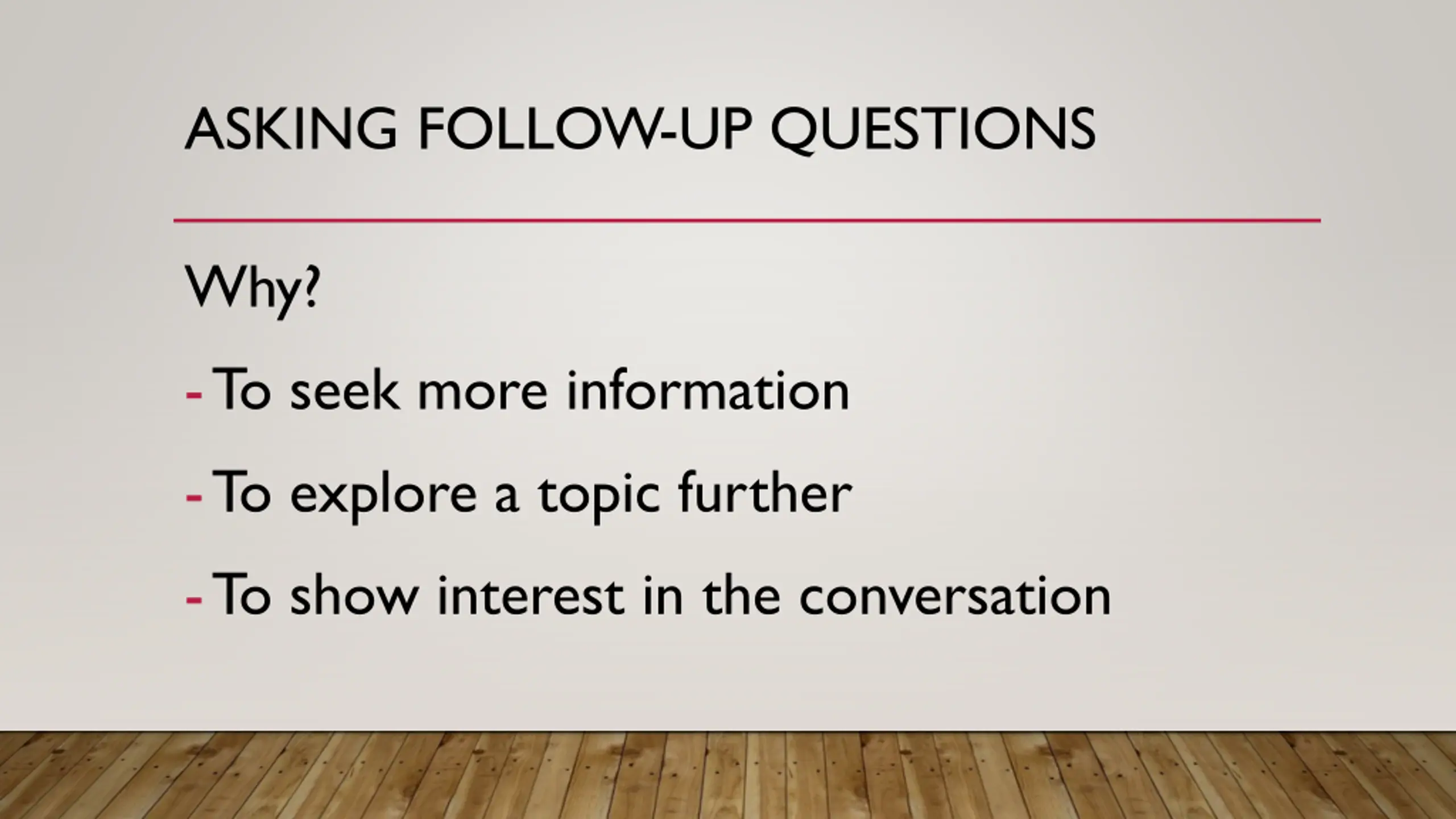 ASKING FOLLOW-UP QUESTIONS

Why?

- To seek more information

- To explore a topic further

- To show interest in the conversation